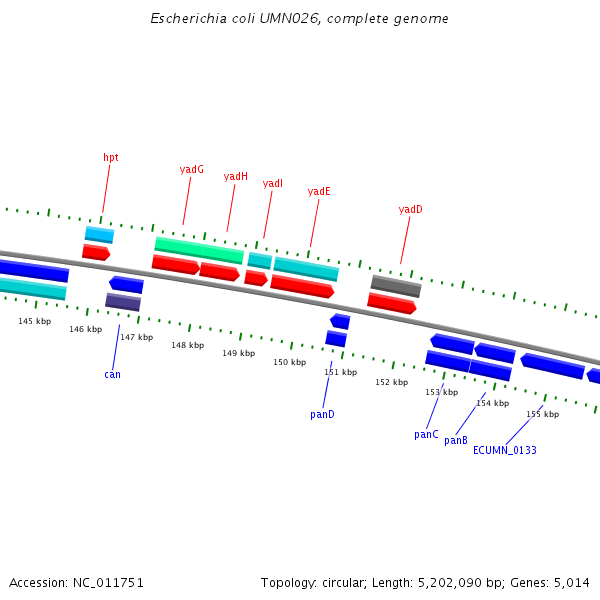 Escherichia coli UMN026, complete genome

hpt

yadG

yadH

yadI

yadE

yadD

145 kbp

146 kbp

147 kbp

148 kbp

149 kbp

150 kbp

151 kbp

152 kbp

153 kbp

154 kbp

155 kbp

can

panD

panC

panB

ECUMN_0133

Accession: NC_011751

Topology: circular; Length: 5,202,090 bp; Genes: 5,014